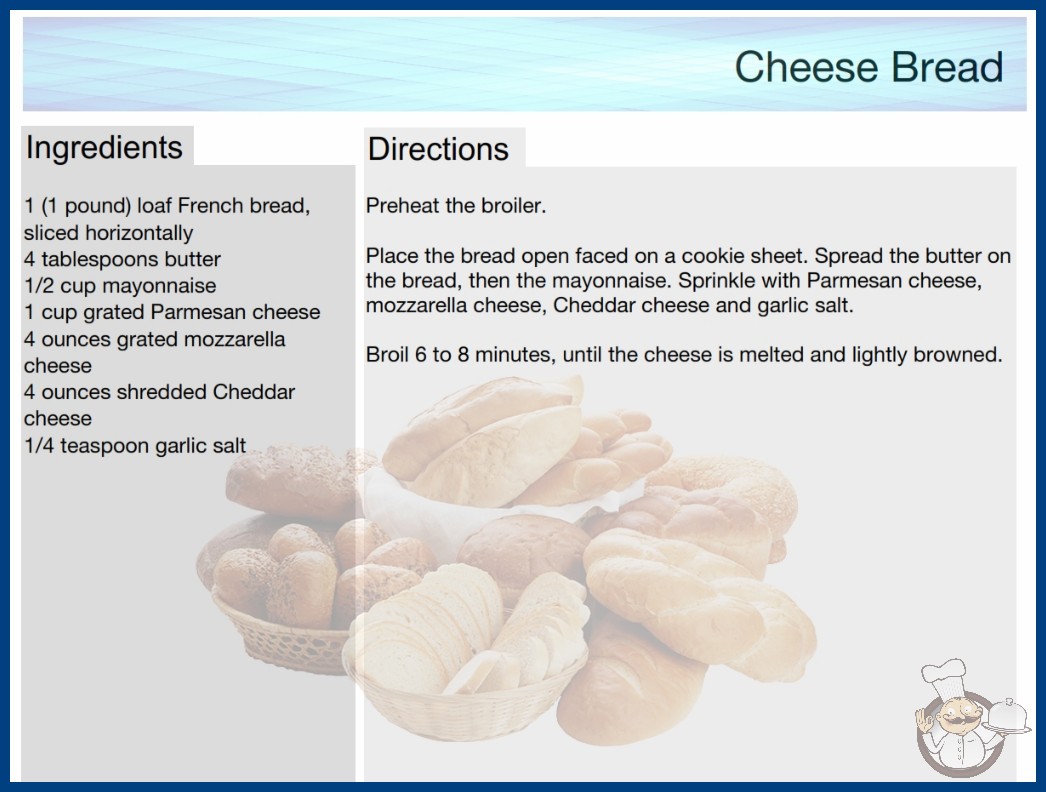 Cheese Bread

Ingredients

1 (1 pound) loaf French bread, sliced horizontally
4 tablespoons butter
1/2 cup mayonnaise
1 cup grated Parmesan cheese
4 ounces grated mozzarella cheese
4 ounces shredded Cheddar cheese
1/4 teaspoon garlic salt

Directions

Preheat the broiler.

Place the bread open faced on a cookie sheet. Spread the butter on the bread, then the mayonnaise. Sprinkle with Parmesan cheese, mozzarella cheese, Cheddar cheese and garlic salt.

Broil 6 to 8 minutes, until the cheese is melted and lightly browned.